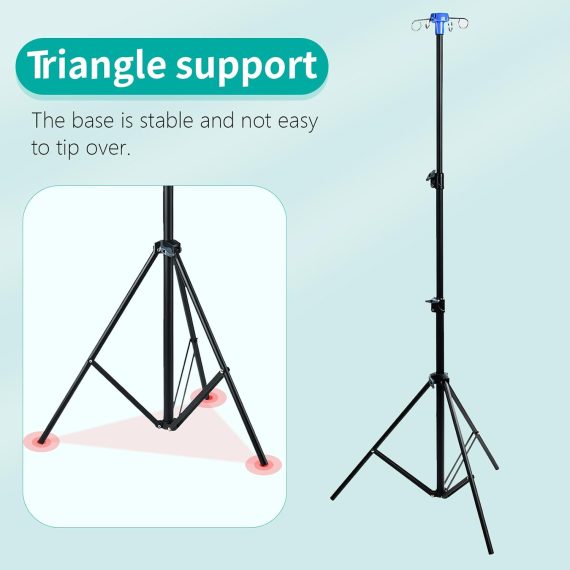 Triangle support

The base is stable and not easy to tip over.